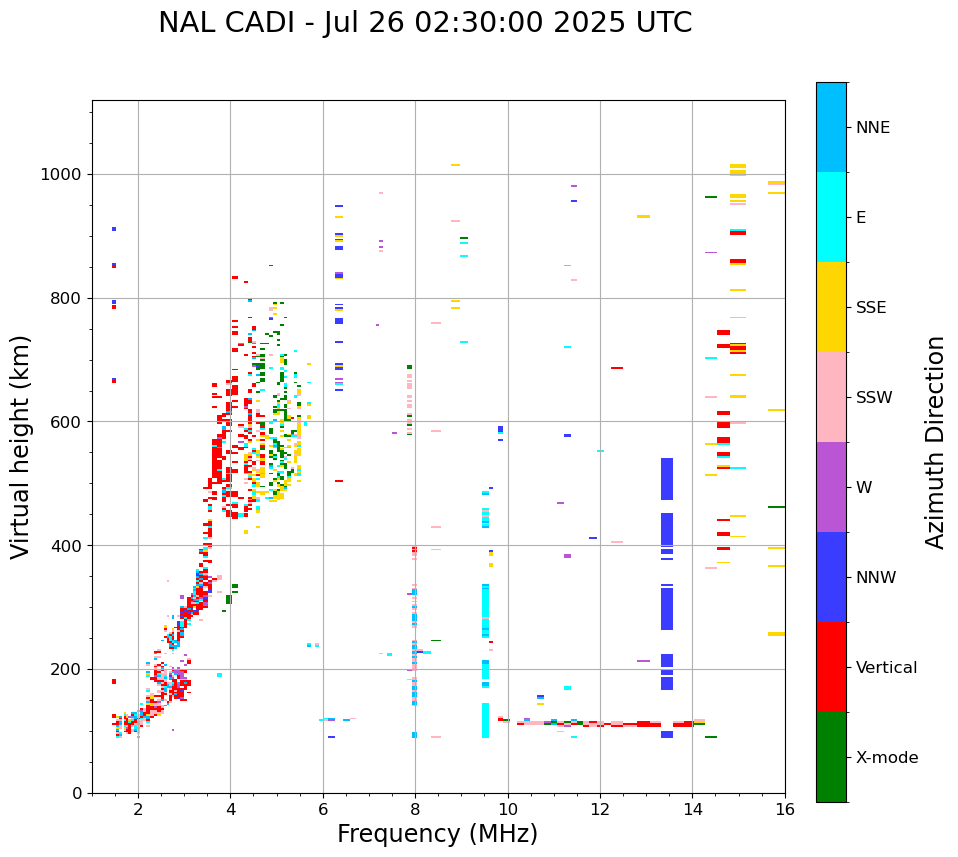 NAL CADI - Jul 26 02:30:00 2025 UTC

Virtual height (km)

1000
800
600
400
200
0

2 4 6 8 10 12 14 16

Frequency (MHz)

NNE
E
SSE
SSW
W
NNW
Vertical
X-mode

Azimuth Direction